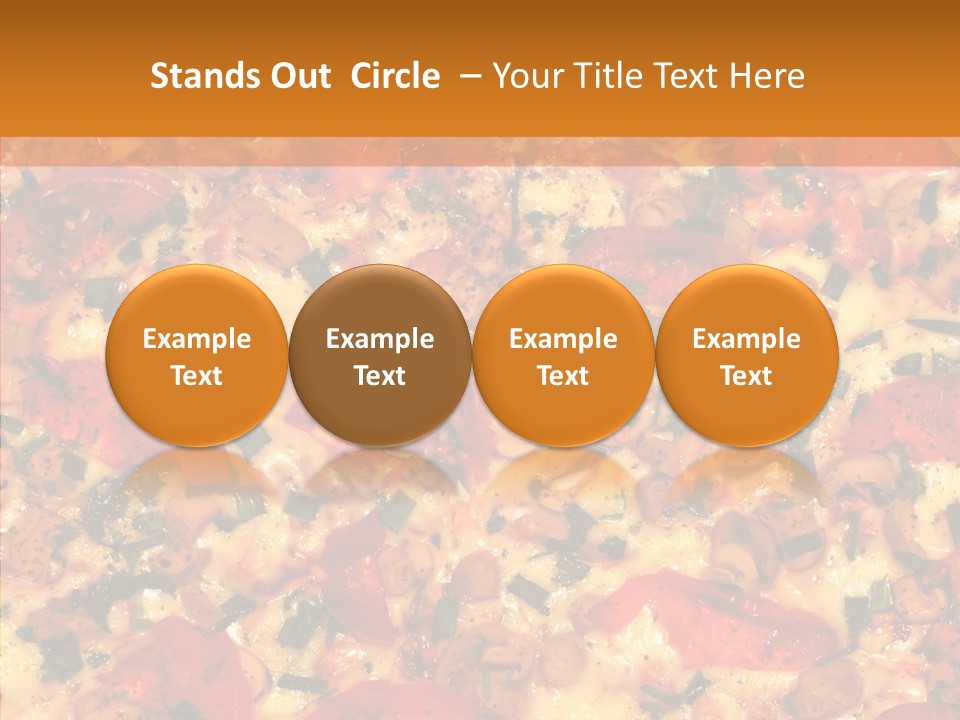 Stands Out Circle – Your Title Text Here

Example Text

Example Text

Example Text

Example Text